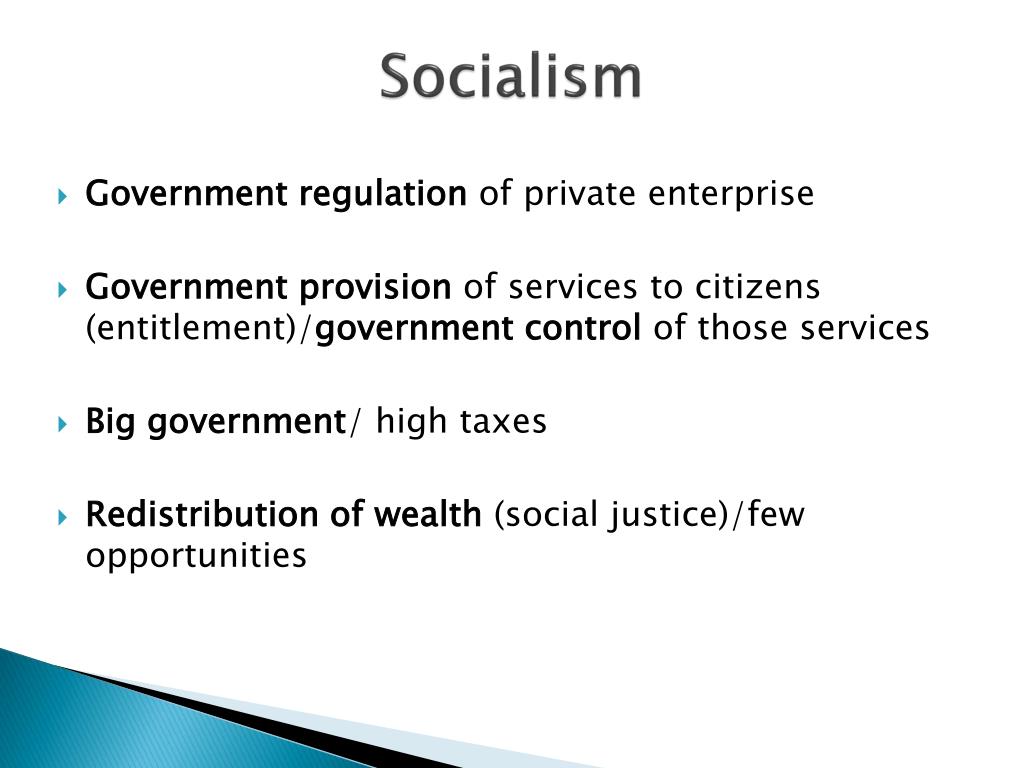 Socialism

Government regulation of private enterprise

Government provision of services to citizens (entitlement)/government control of those services

Big government/ high taxes

Redistribution of wealth (social justice)/few opportunities